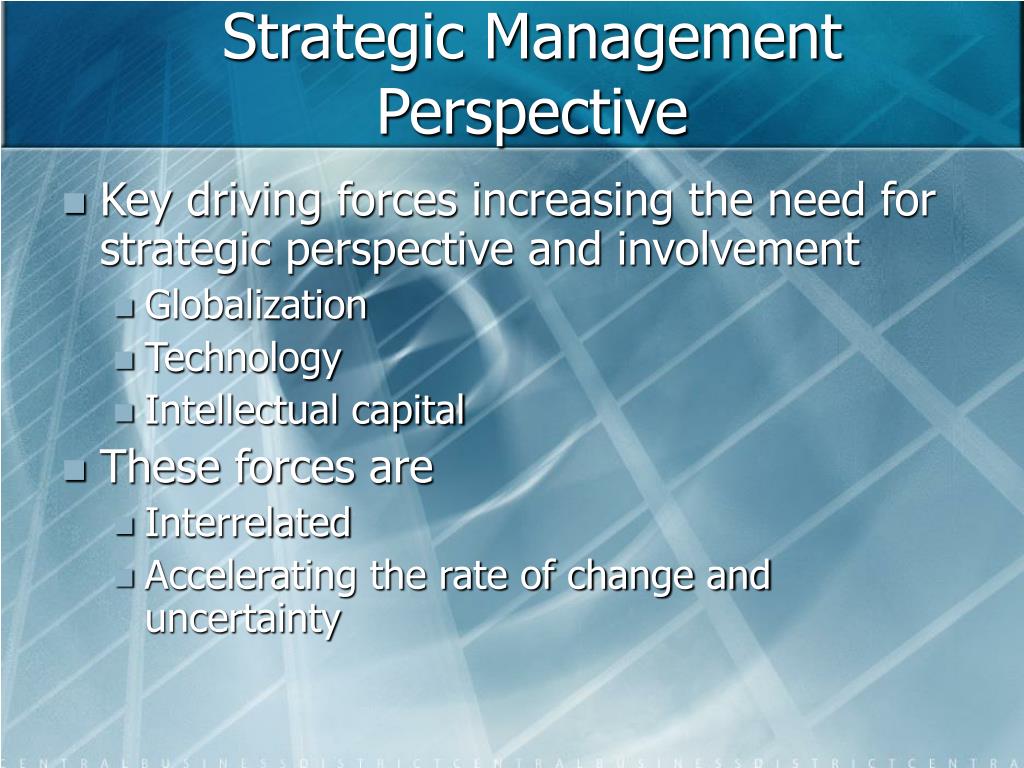 Strategic Management Perspective

Key driving forces increasing the need for strategic perspective and involvement

Globalization

Technology

Intellectual capital

These forces are

Interrelated

Accelerating the rate of change and uncertainty

CENTRALBUSINESSDISTRICTCENTRALBUSINESSDISTRICTCENTRA